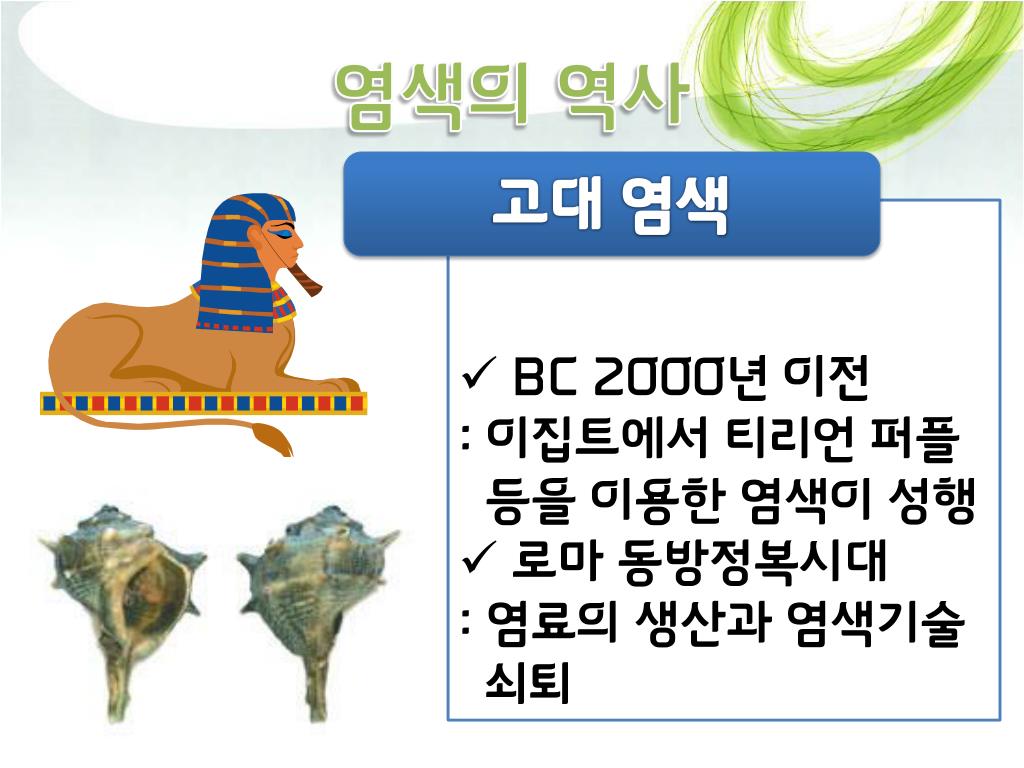 염색의 역사

고대 염색

✓ BC 2000년 이전
: 이집트에서 티리언 퍼플 등을 이용한 염색이 성행
✓ 로마 동방정복시대
: 염료의 생산과 염색기술 쇠퇴